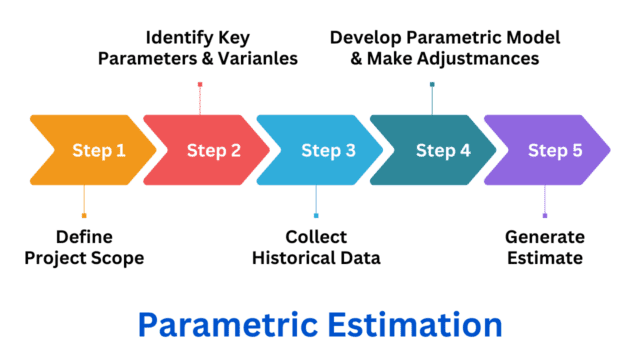 Identify Key Parameters & Varianles

Develop Parametric Model & Make Adjustmances

Step 1

Step 2

Step 3

Step 4

Step 5

Define Project Scope

Collect Historical Data

Generate Estimate

Parametric Estimation